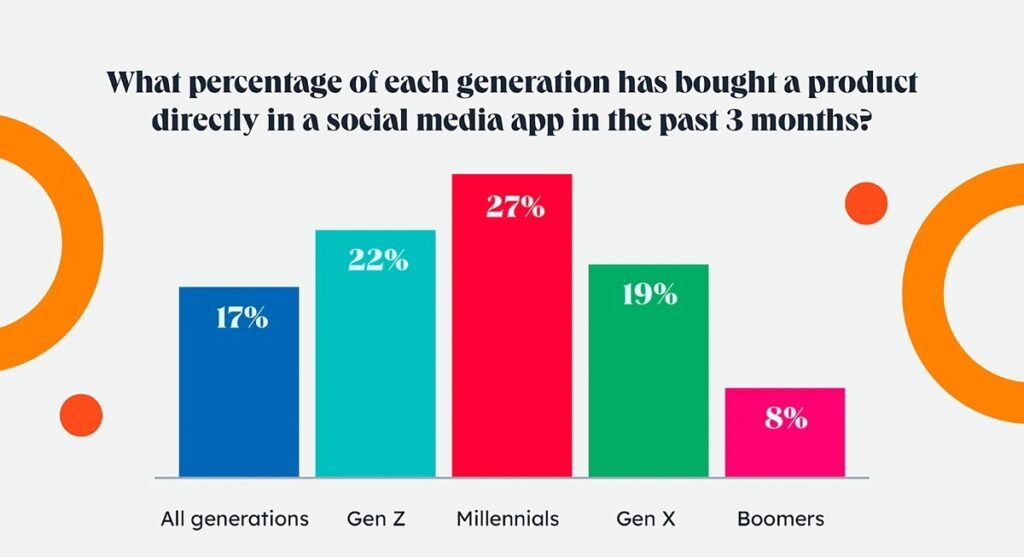 What percentage of each generation has bought a product directly in a social media app in the past 3 months?

17%
22%
27%
19%
8%

All generations
Gen Z
Millennials
Gen X
Boomers